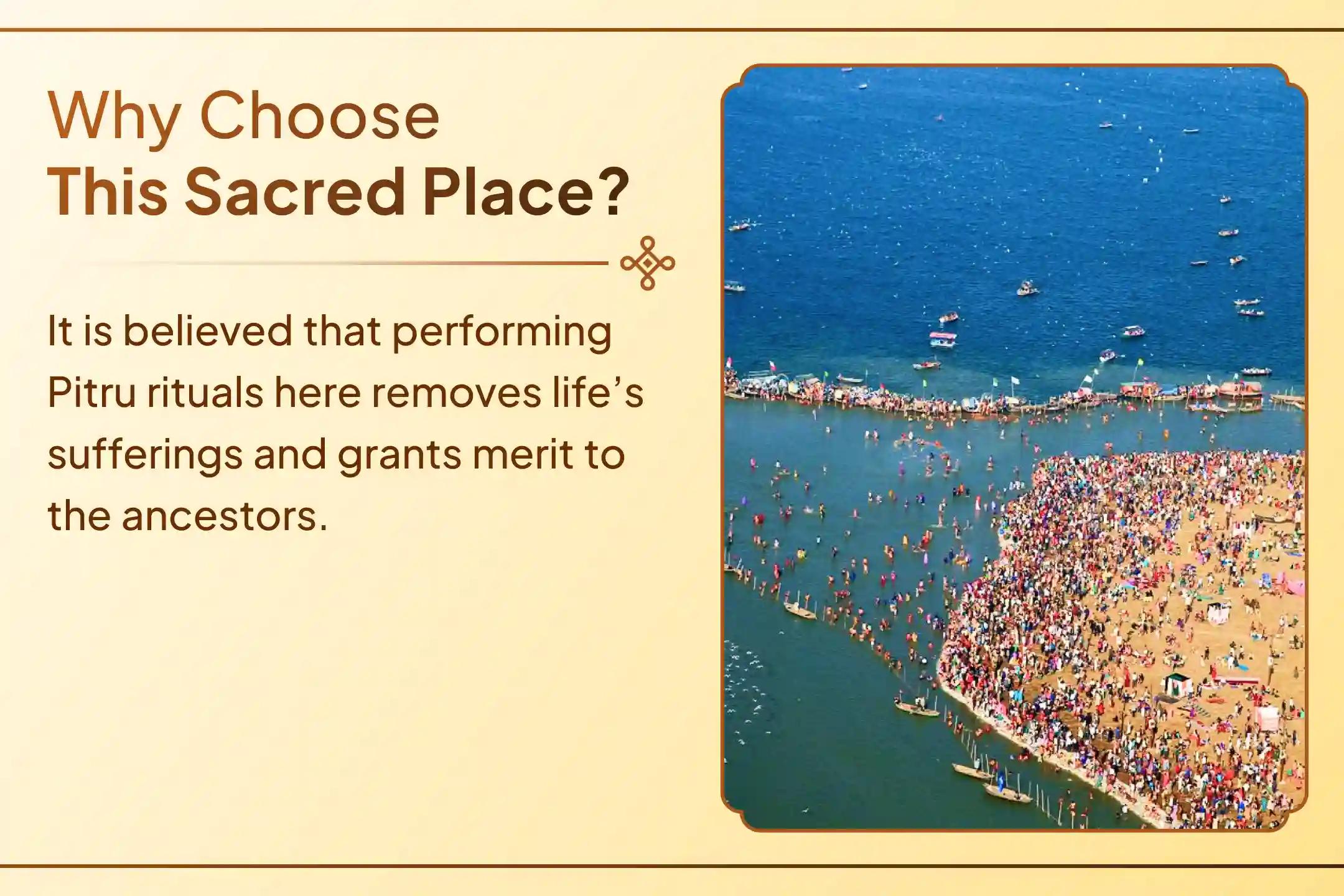 Why Choose
This Sacred Place?

It is believed that performing Pitru rituals here removes life’s sufferings and grants merit to the ancestors.